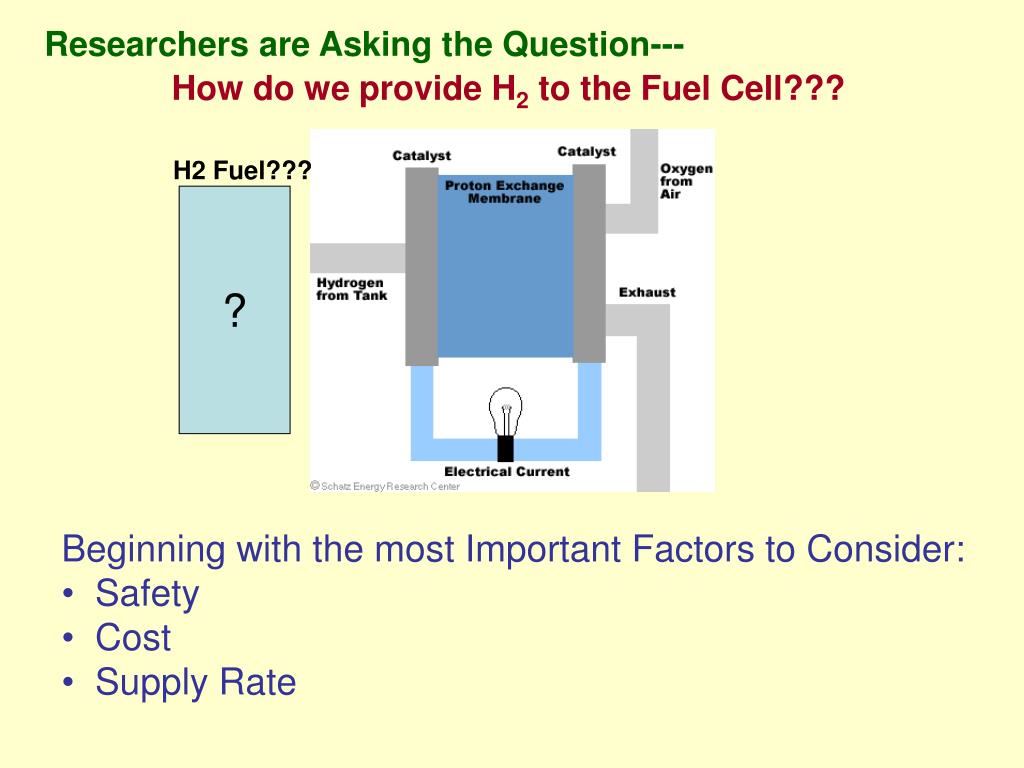 Researchers are Asking the Question---
How do we provide $H_2$ to the Fuel Cell???

H2 Fuel???

?

Catalyst

Catalyst

Proton Exchange Membrane

Oxygen from Air

Hydrogen from Tank

Exhaust

Electrical Current

© Schatz Energy Research Center

Beginning with the most Important Factors to Consider:
• Safety
• Cost
• Supply Rate